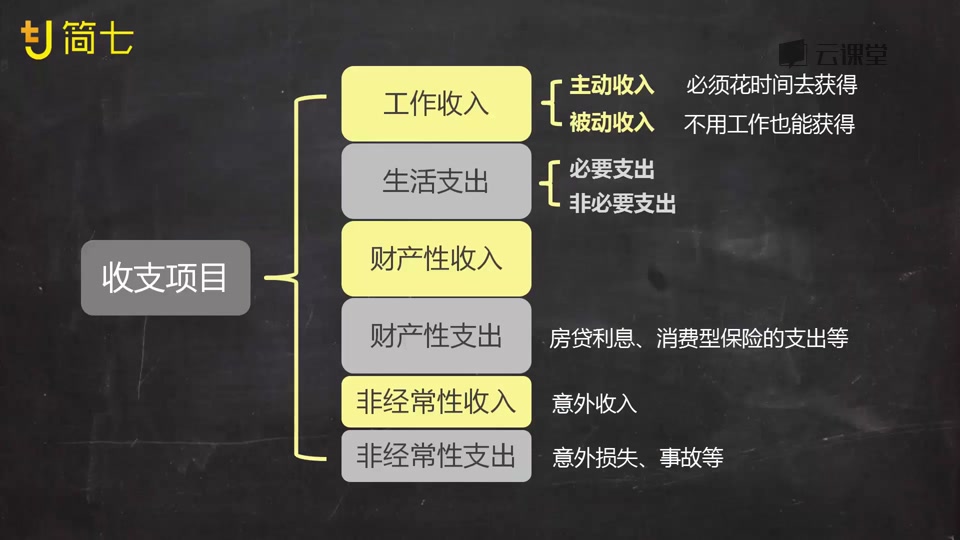 简七

云课堂

收支项目

工作收入
主动收入 必须花时间去获得
被动收入 不用工作也能获得

生活支出
必要支出
非必要支出

财产性收入

财产性支出 房贷利息、消费型保险的支出等

非经常性收入 意外收入

非经常性支出 意外损失、事故等